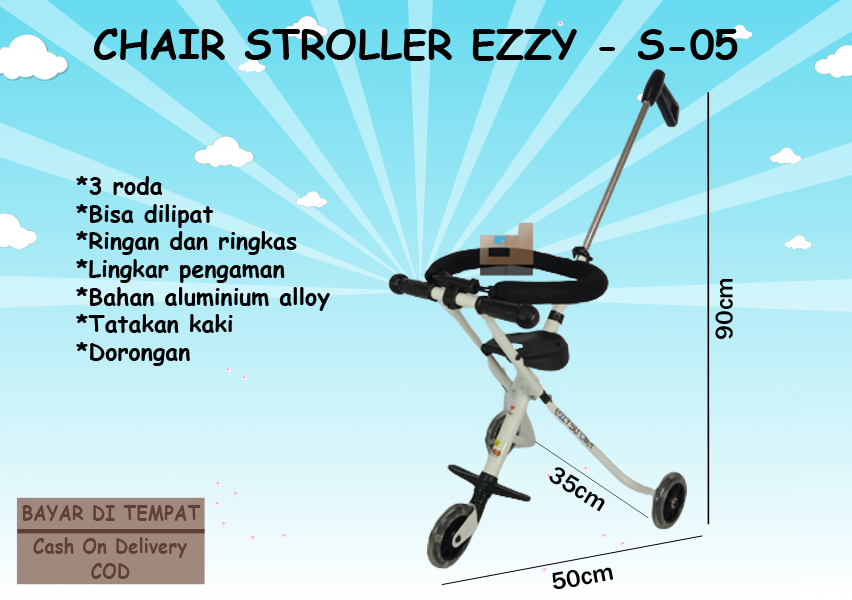 CHAIR STROLLER EZZY - S-05

*3 roda
*Bisa dilipat
*Ringan dan ringkas
*Lingkar pengaman
*Bahan aluminium alloy
*Tatakan kaki
*Dorongan

90cm

35cm

50cm

BAYAR DI TEMPAT

Cash On Delivery
COD